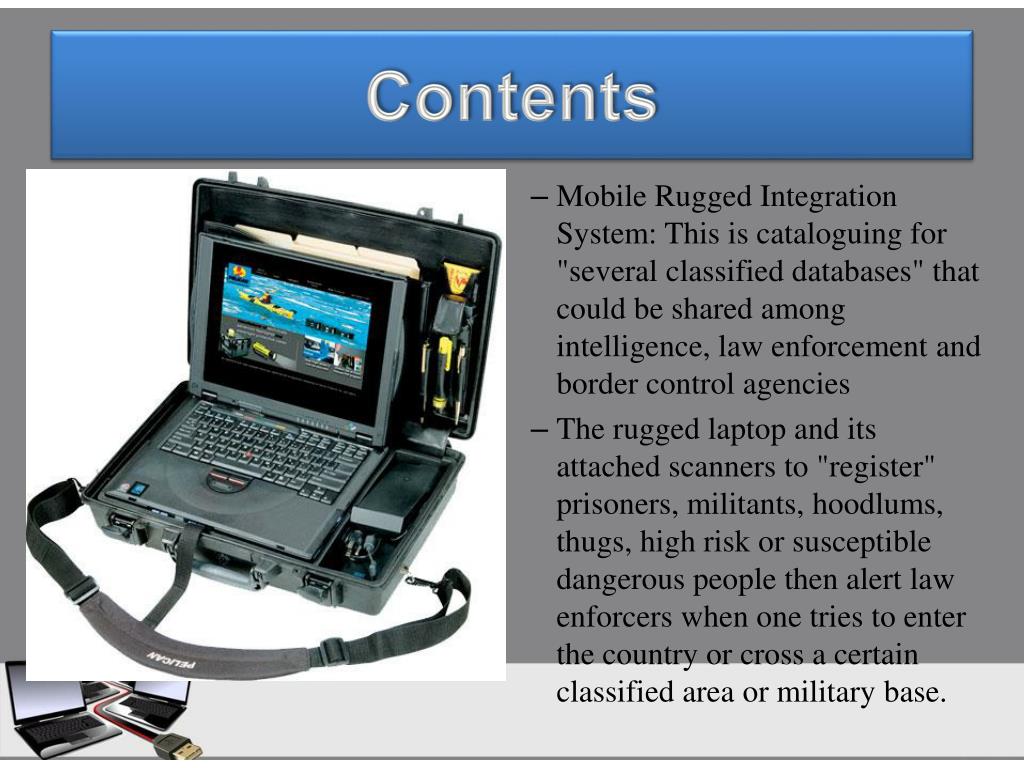 Contents

– Mobile Rugged Integration System: This is cataloguing for "several classified databases" that could be shared among intelligence, law enforcement and border control agencies

– The rugged laptop and its attached scanners to "register" prisoners, militants, hoodlums, thugs, high risk or susceptible dangerous people then alert law enforcers when one tries to enter the country or cross a certain classified area or military base.

PELICAN